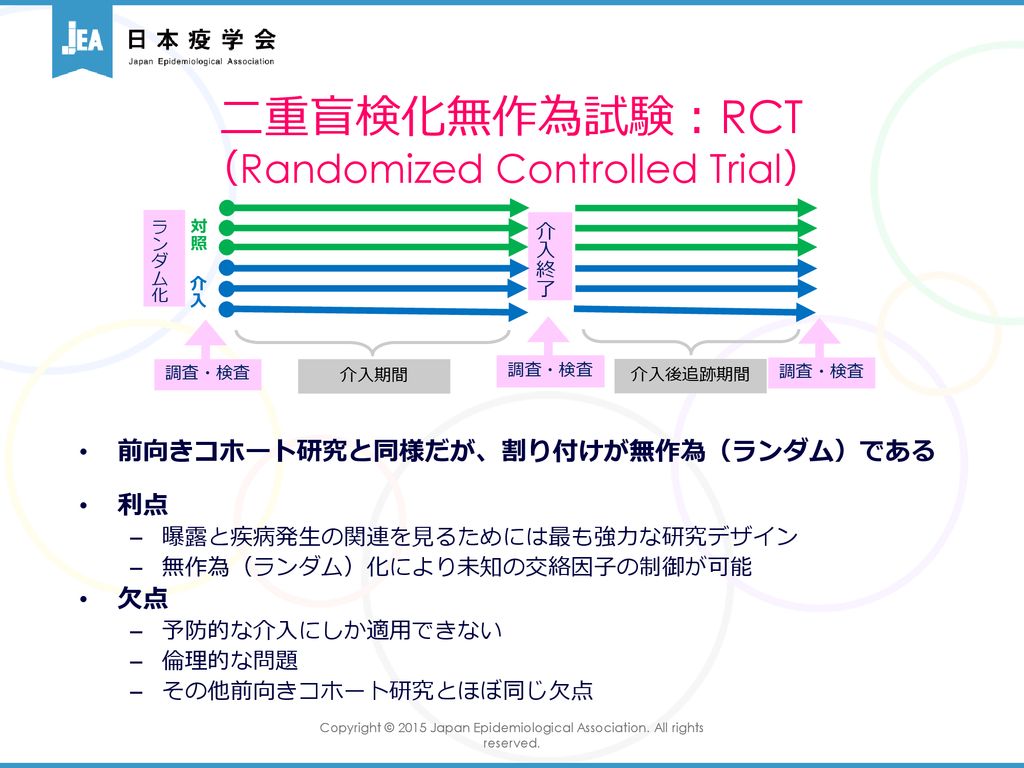 JEA 日本疫学会
Japan Epidemiological Association

二重盲検化無作為試験：RCT
（Randomized Controlled Trial）

ランダム化
対照
介入
介入終了
調査・検査
介入期間
調査・検査
介入後追跡期間
調査・検査

• 前向きコホート研究と同様だが、割り付けが無作為（ランダム）である

• 利点
– 曝露と疾病発生の関連を見るためには最も強力な研究デザイン
– 無作為（ランダム）化により未知の交絡因子の制御が可能
• 欠点
– 予防的な介入にしか適用できない
– 倫理的な問題
– その他前向きコホート研究とほぼ同じ欠点

Copyright © 2015 Japan Epidemiological Association. All rights reserved.